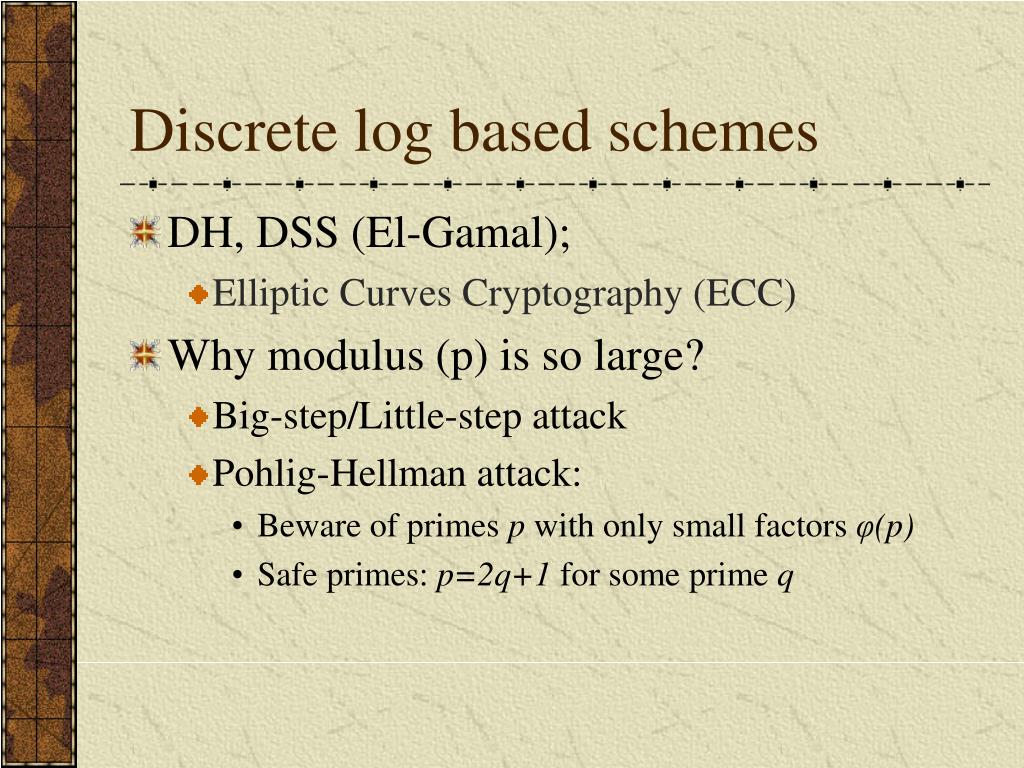 Discrete log based schemes

DH, DSS (El-Gamal);

Elliptic Curves Cryptography (ECC)

Why modulus (p) is so large?

Big-step/Little-step attack

Pohlig-Hellman attack:

• Beware of primes $p$ with only small factors $\varphi(p)$

• Safe primes: $p=2q+1$ for some prime $q$